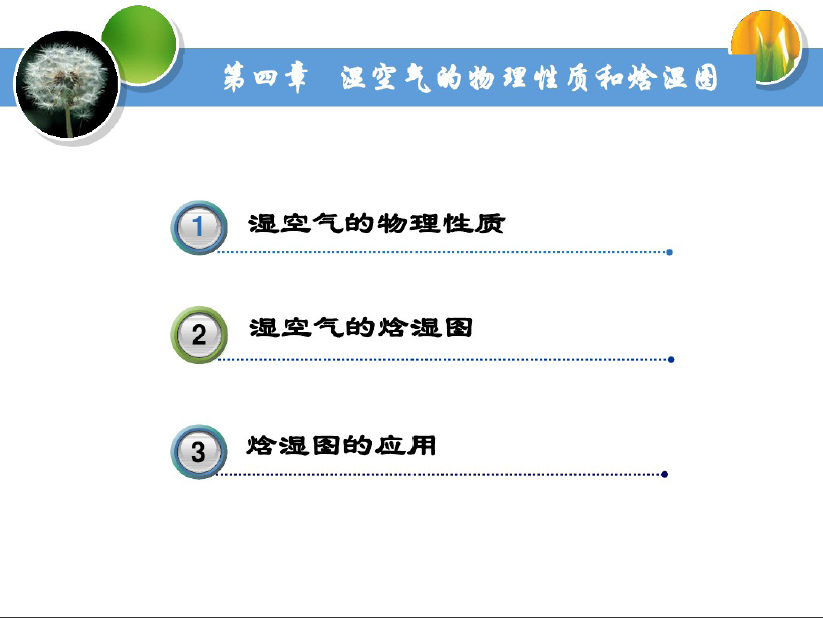 第四章 湿空气的物理性质和焓湿图

1 湿空气的物理性质

2 湿空气的焓湿图

3 焓湿图的应用